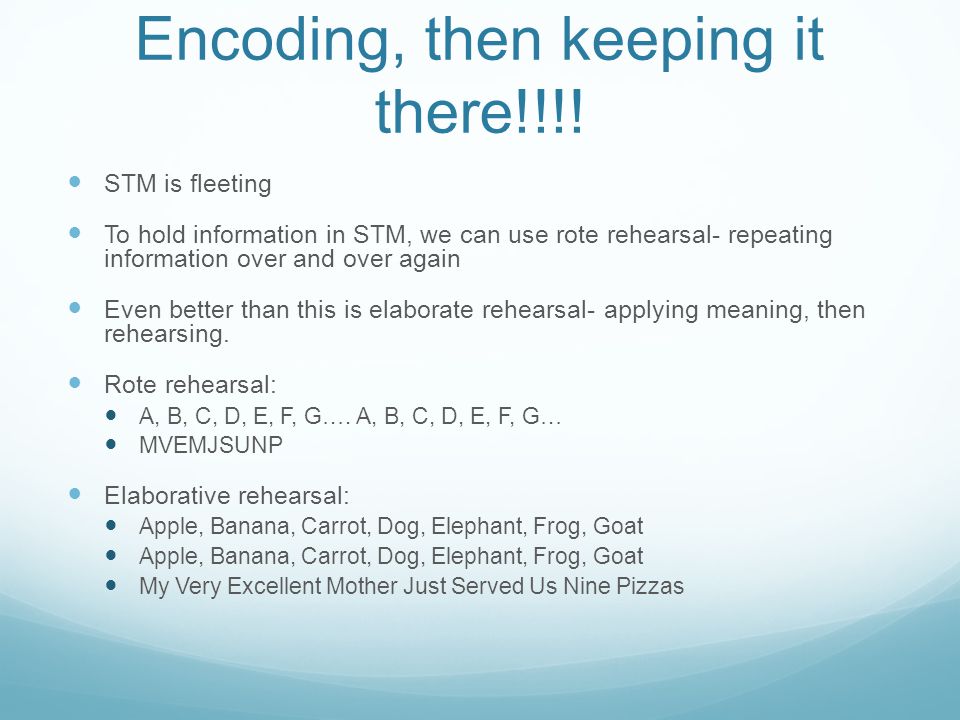 Encoding, then keeping it there!!!!

- STM is fleeting

- To hold information in STM, we can use rote rehearsal- repeating information over and over again

- Even better than this is elaborate rehearsal- applying meaning, then rehearsing.

- Rote rehearsal:
  - A, B, C, D, E, F, G…. A, B, C, D, E, F, G…
  - MVEMJSUNP

- Elaborative rehearsal:
  - Apple, Banana, Carrot, Dog, Elephant, Frog, Goat
  - Apple, Banana, Carrot, Dog, Elephant, Frog, Goat
  - My Very Excellent Mother Just Served Us Nine Pizzas